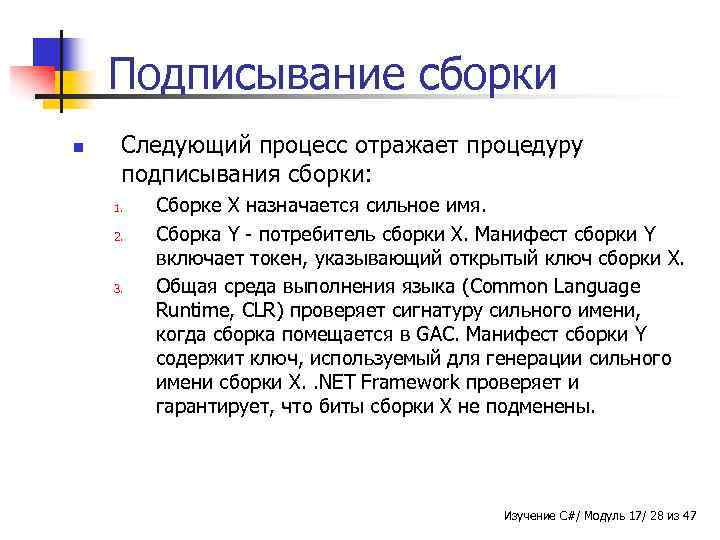 Подписывание сборки

Следующий процесс отражает процедуру подписывания сборки:

1. Сборке X назначается сильное имя.
2. Сборка Y - потребитель сборки X. Манифест сборки Y включает токен, указывающий открытый ключ сборки X.
3. Общая среда выполнения языка (Common Language Runtime, CLR) проверяет сигнатуру сильного имени, когда сборка помещается в GAC. Манифест сборки Y содержит ключ, используемый для генерации сильного имени сборки X. .NET Framework проверяет и гарантирует, что биты сборки X не подменены.

Изучение C#/ Модуль 17/ 28 из 47